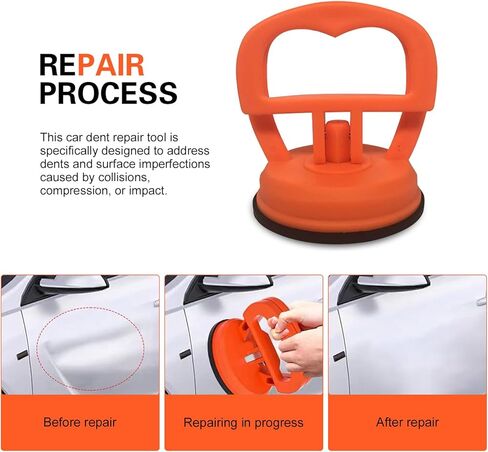 REPAIR PROCESS

This car dent repair tool is specifically designed to address dents and surface imperfections caused by collisions, compression, or impact.

Before repair

Repairing in progress

After repair